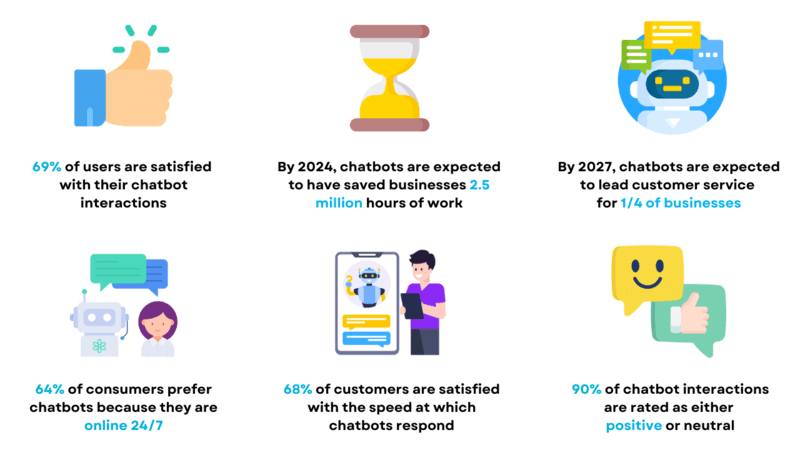 69% of users are satisfied with their chatbot interactions

By 2024, chatbots are expected to have saved businesses 2.5 million hours of work

By 2027, chatbots are expected to lead customer service for 1/4 of businesses

64% of consumers prefer chatbots because they are online 24/7

68% of customers are satisfied with the speed at which chatbots respond

90% of chatbot interactions are rated as either positive or neutral